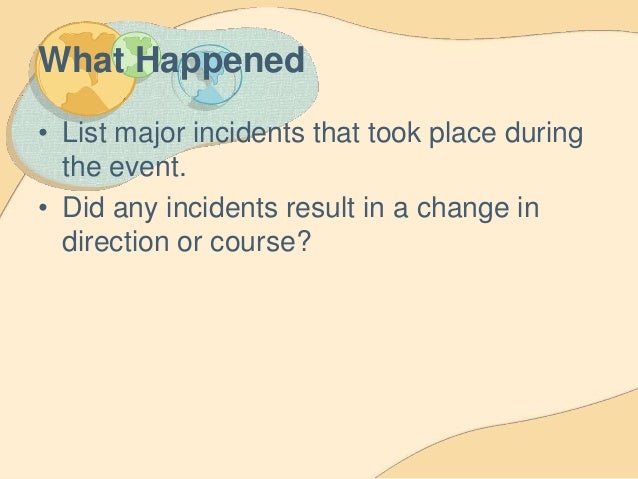 What Happened

• List major incidents that took place during the event.

• Did any incidents result in a change in direction or course?